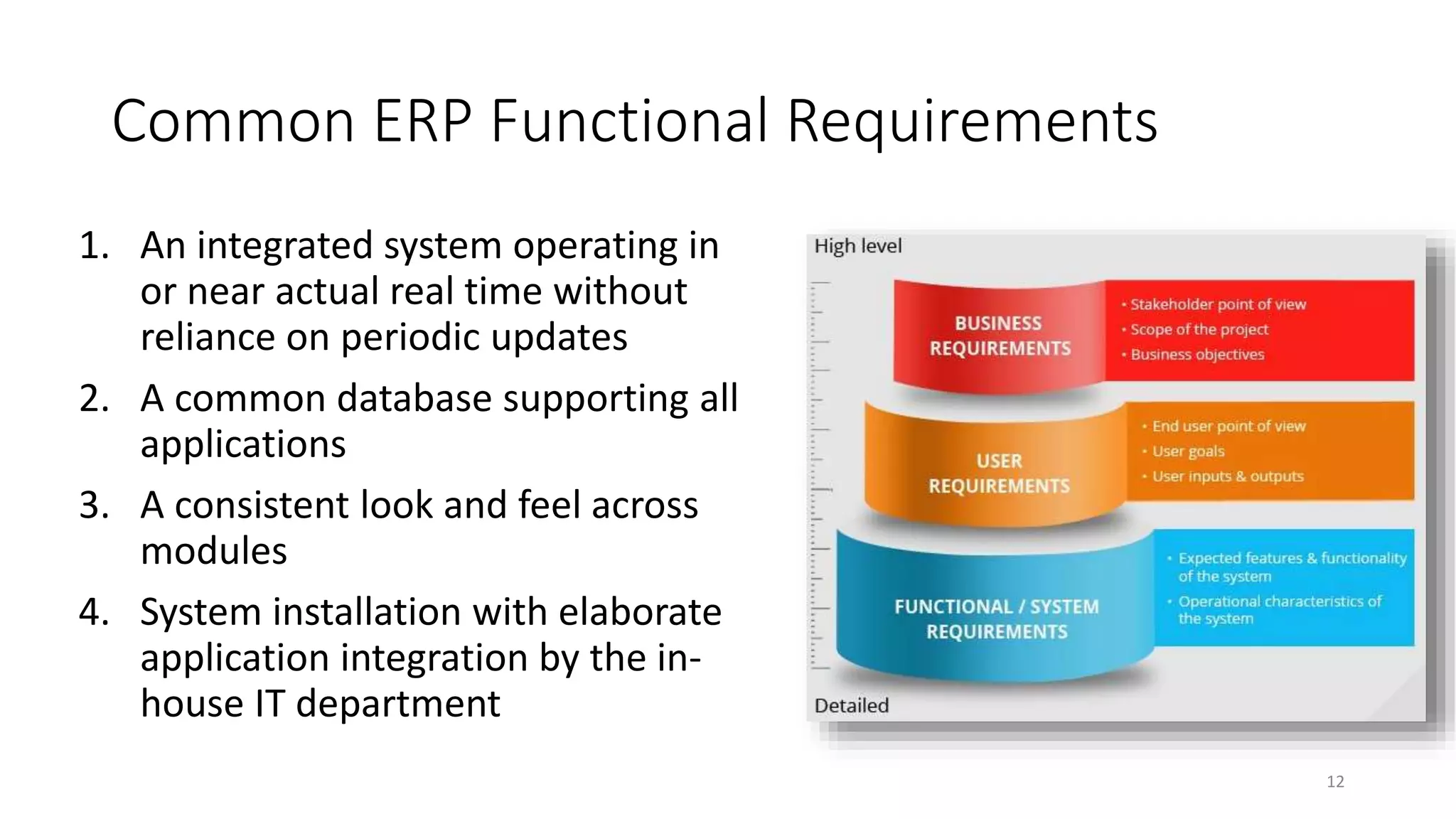 Common ERP Functional Requirements

1. An integrated system operating in or near actual real time without reliance on periodic updates
2. A common database supporting all applications
3. A consistent look and feel across modules
4. System installation with elaborate application integration by the in-house IT department

High level

BUSINESS REQUIREMENTS

• Stakeholder point of view
• Scope of the project
• Business objectives

USER REQUIREMENTS

• End user point of view
• User goals
• User inputs & outputs

FUNCTIONAL / SYSTEM REQUIREMENTS

• Expected features & functionality of the system
• Operational characteristics of the system

Detailed

12